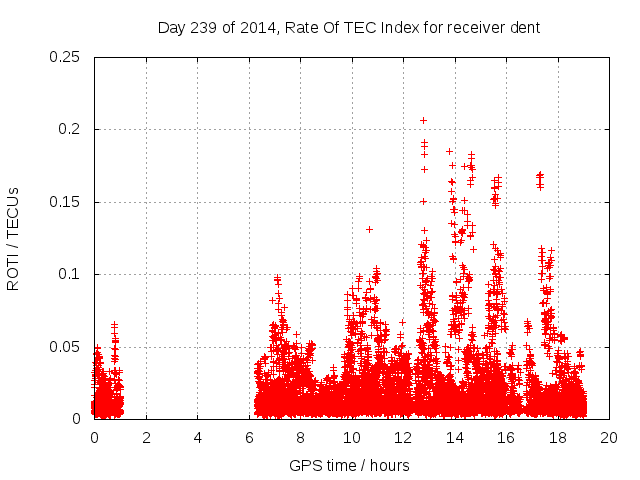 Day 239 of 2014, Rate Of TEC Index for receiver dent

ROTI / TECUs

0.25
0.2
0.15
0.1
0.05
0

0 2 4 6 8 10 12 14 16 18 20

GPS time / hours